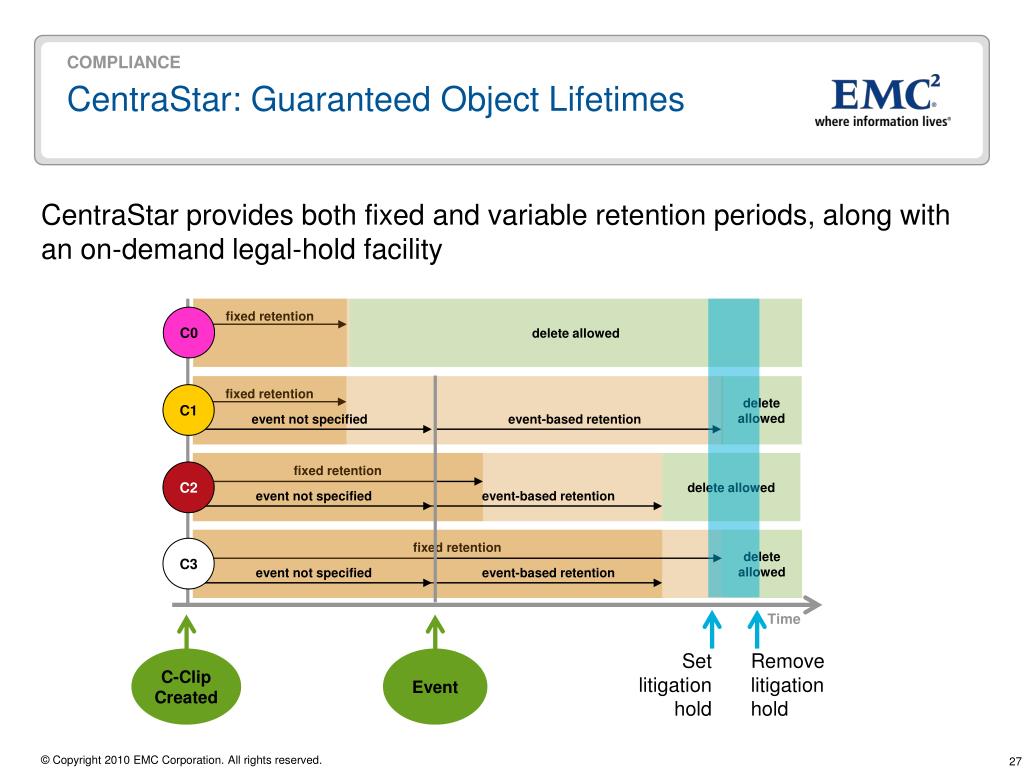 COMPLIANCE

CentraStar: Guaranteed Object Lifetimes

EMC$^2$
where information lives®

CentraStar provides both fixed and variable retention periods, along with an on-demand legal-hold facility

C0
fixed retention
delete allowed

C1
fixed retention
event not specified
event-based retention
delete allowed

C2
fixed retention
event not specified
event-based retention
delete allowed

C3
fixed retention
event not specified
event-based retention
delete allowed

Time

C-Clip Created

Event

Set litigation hold

Remove litigation hold

© Copyright 2010 EMC Corporation. All rights reserved.

27